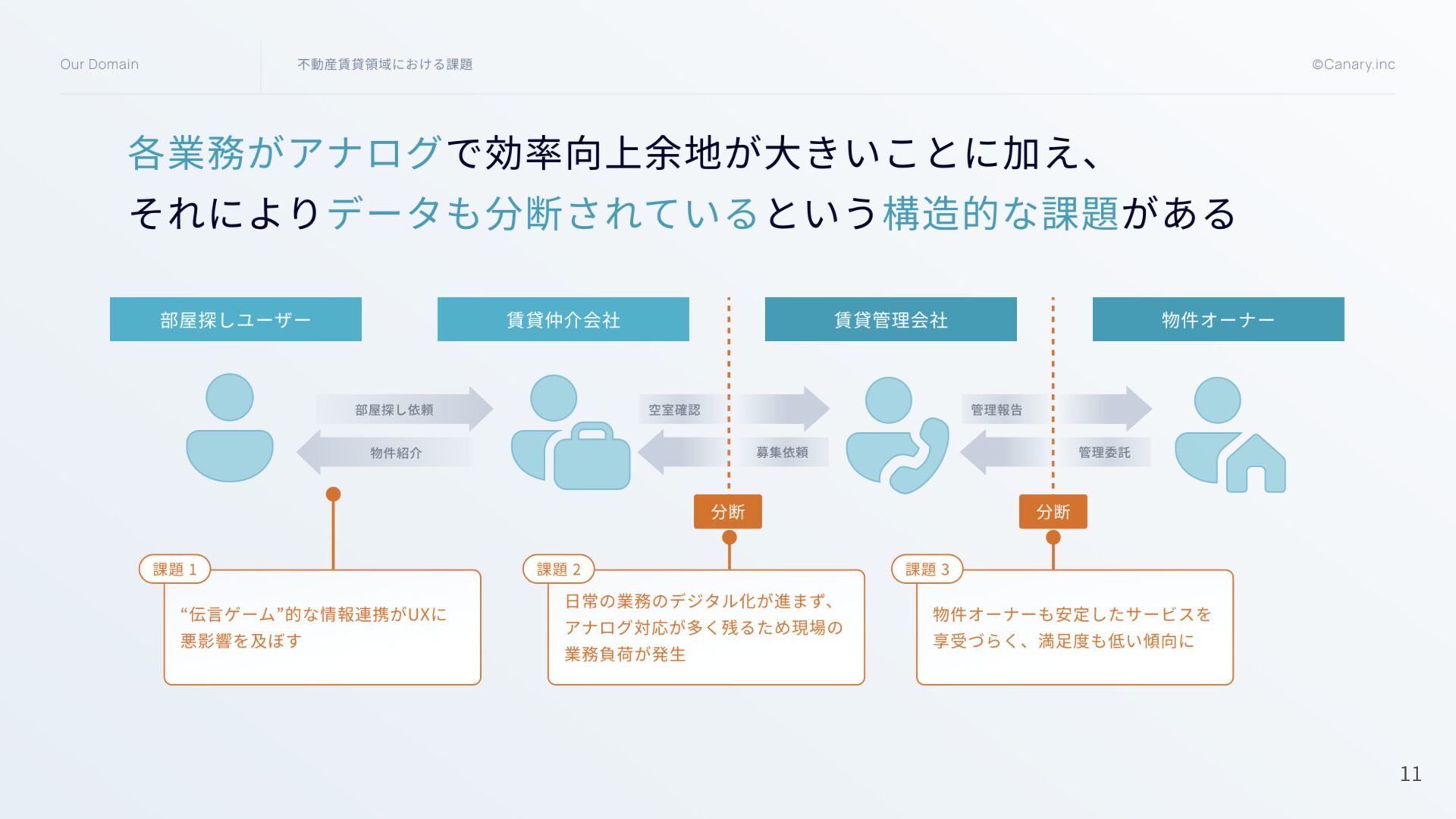 Our Domain

不動産賃貸領域における課題

©Canary.inc

各業務がアナログで効率向上余地が大きいことに加え、
それによりデータも分断されているという構造的な課題がある

部屋探しユーザー

賃貸仲介会社

賃貸管理会社

物件オーナー

部屋探し依頼

物件紹介

空室確認

募集依頼

管理報告

管理委託

分断

分断

課題 1

“伝言ゲーム”的な情報連携がUXに悪影響を及ぼす

課題 2

日常の業務のデジタル化が進まず、アナログ対応が多く残るため現場の業務負荷が発生

課題 3

物件オーナーも安定したサービスを享受づらく、満足度も低い傾向に

11